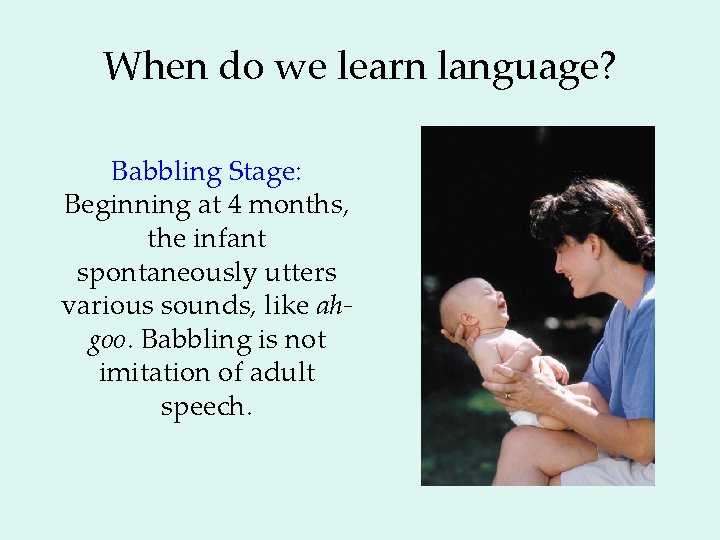 When do we learn language?

Babbling Stage: Beginning at 4 months, the infant spontaneously utters various sounds, like ah-goo. Babbling is not imitation of adult speech.